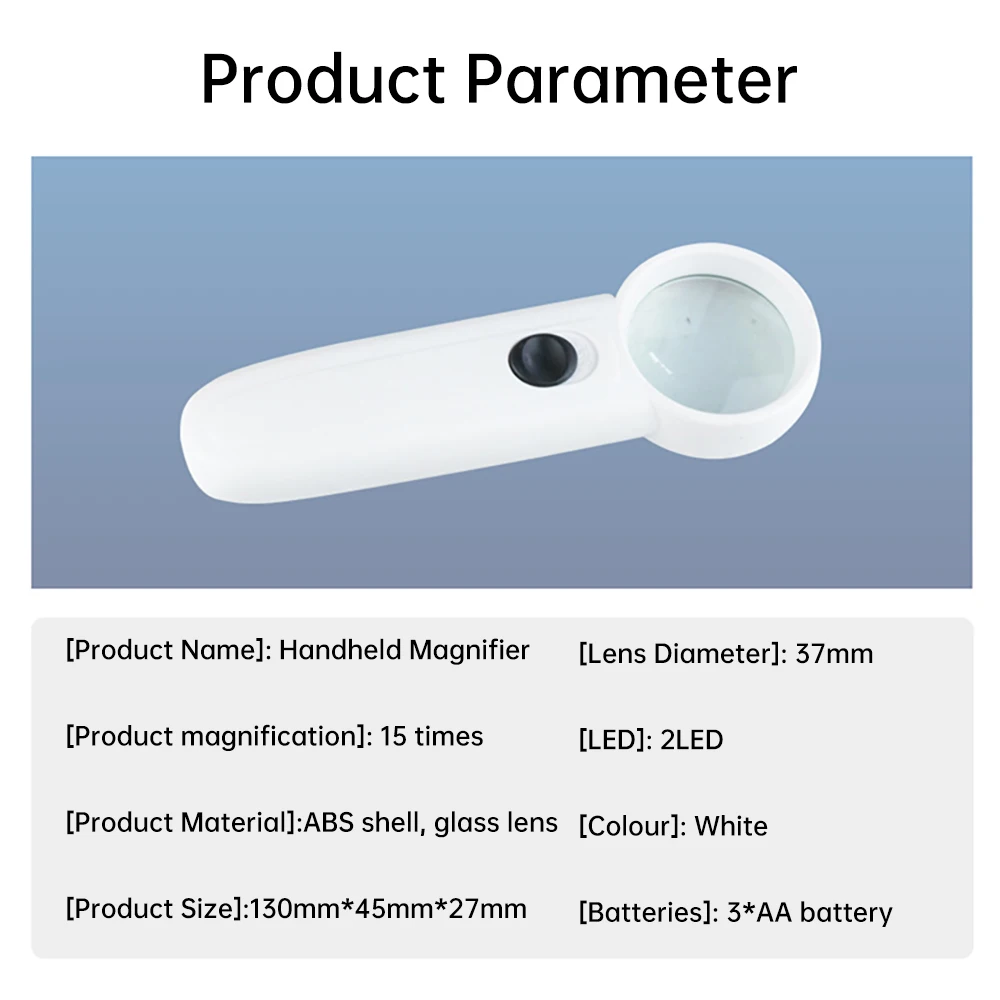 Product Parameter

[Product Name]: Handheld Magnifier

[Product magnification]: 15 times

[Product Material]:ABS shell, glass lens

[Product Size]:130mm*45mm*27mm

[Lens Diameter]: 37mm

[LED]: 2LED

[Colour]: White

[Batteries]: 3*AA battery